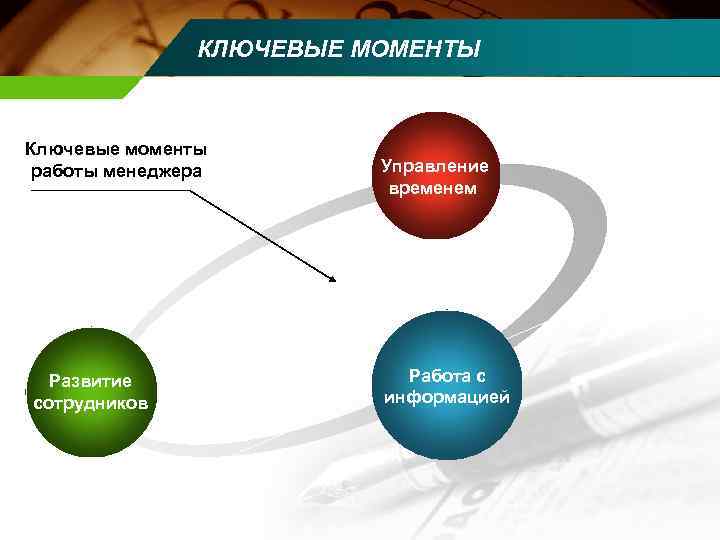 КЛЮЧЕВЫЕ МОМЕНТЫ

Ключевые моменты работы менеджера

Управление временем

Развитие сотрудников

Работа с информацией